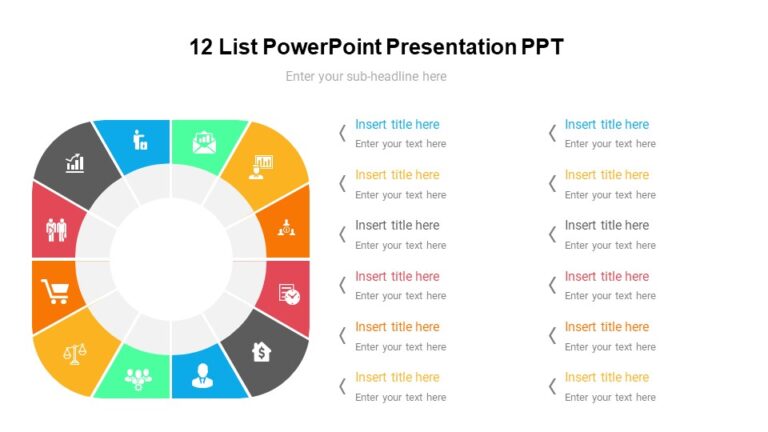 12 List PowerPoint Presentation PPT

Enter your sub-headline here

Insert title here
Enter your text here

Insert title here
Enter your text here

Insert title here
Enter your text here

Insert title here
Enter your text here

Insert title here
Enter your text here

Insert title here
Enter your text here

Insert title here
Enter your text here

Insert title here
Enter your text here

Insert title here
Enter your text here

Insert title here
Enter your text here

Insert title here
Enter your text here

Insert title here
Enter your text here